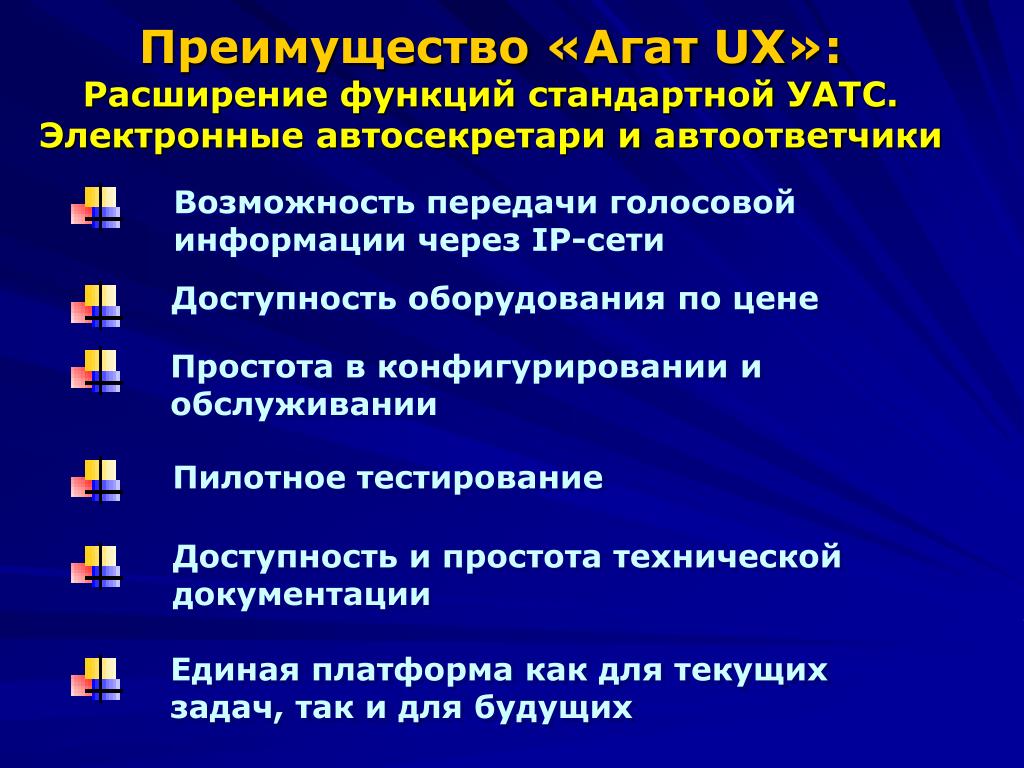 Преимущество «Агат UX»:
Расширение функций стандартной УАТС.
Электронные автосекретари и автоответчики

Возможность передачи голосовой информации через IP-сети

Доступность оборудования по цене

Простота в конфигурировании и обслуживании

Пилотное тестирование

Доступность и простота технической документации

Единая платформа как для текущих задач, так и для будущих